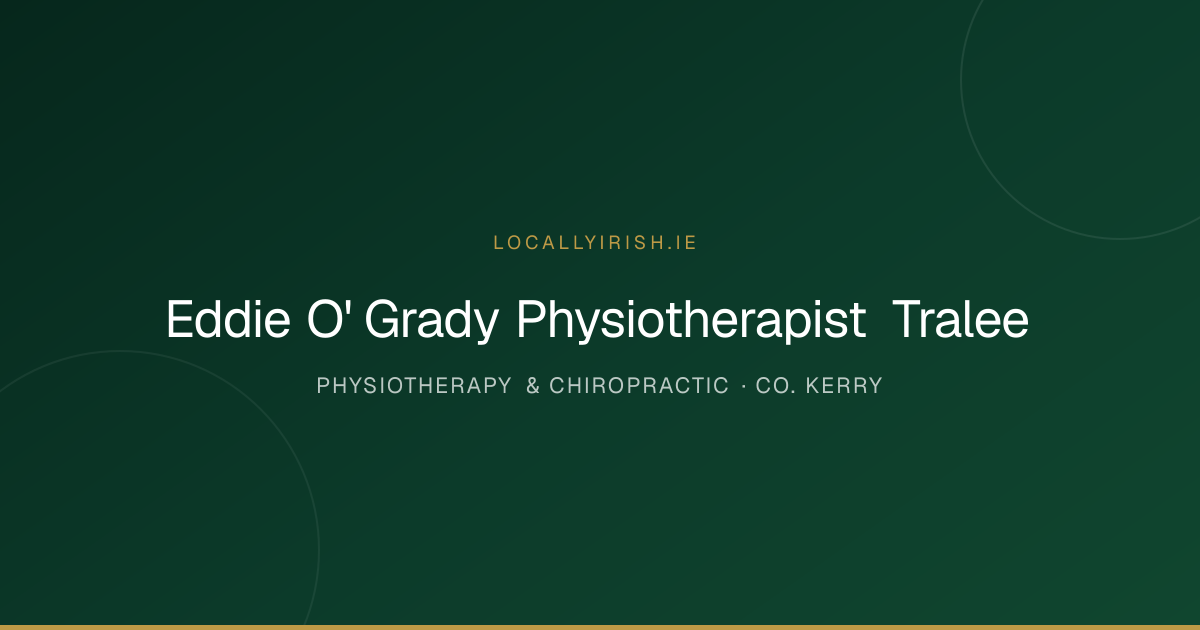 LOCALLYIRISH.IE

Eddie O' Grady Physiotherapist Tralee

PHYSIOTHERAPY & CHIROPRACTIC · CO. KERRY